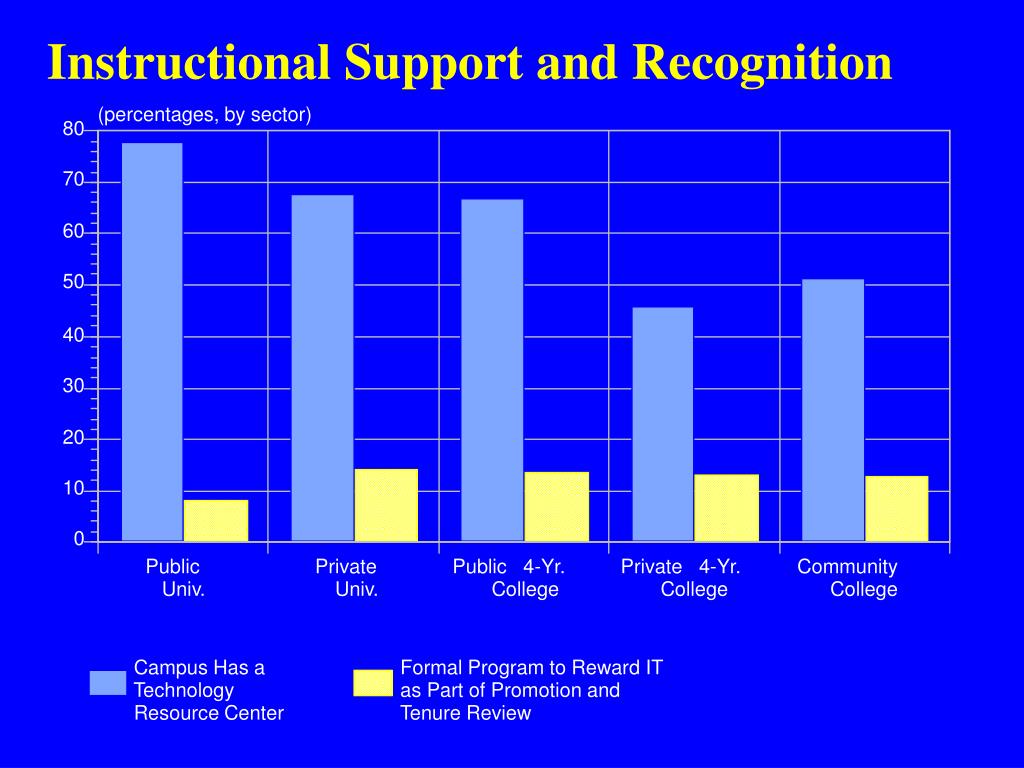 Instructional Support and Recognition

(percentages, by sector)

80
70
60
50
40
30
20
10
0

Public Univ.
Private Univ.
Public 4-Yr. College
Private 4-Yr. College
Community College

Campus Has a Technology Resource Center

Formal Program to Reward IT as Part of Promotion and Tenure Review